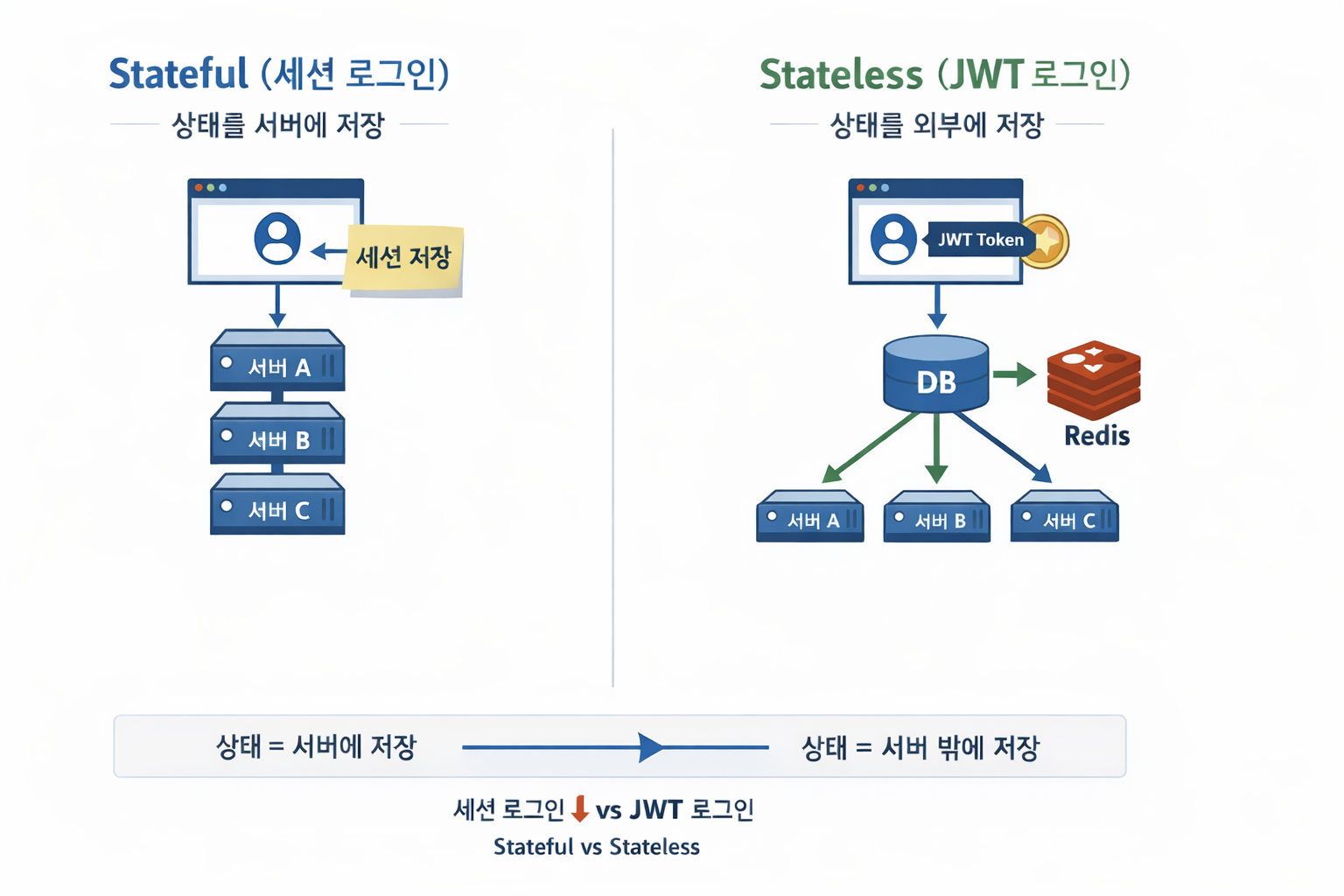 Stateful (세션 로그인)

상태를 서버에 저장

세션 저장

서버 A

서버 B

서버 C

Stateless (JWT 로그인)

상태를 외부에 저장

JWT Token

DB

Redis

서버 A

서버 B

서버 C

상태 = 서버에 저장

상태 = 서버 밖에 저장

세션 로그인 vs JWT 로그인

Stateful vs Stateless